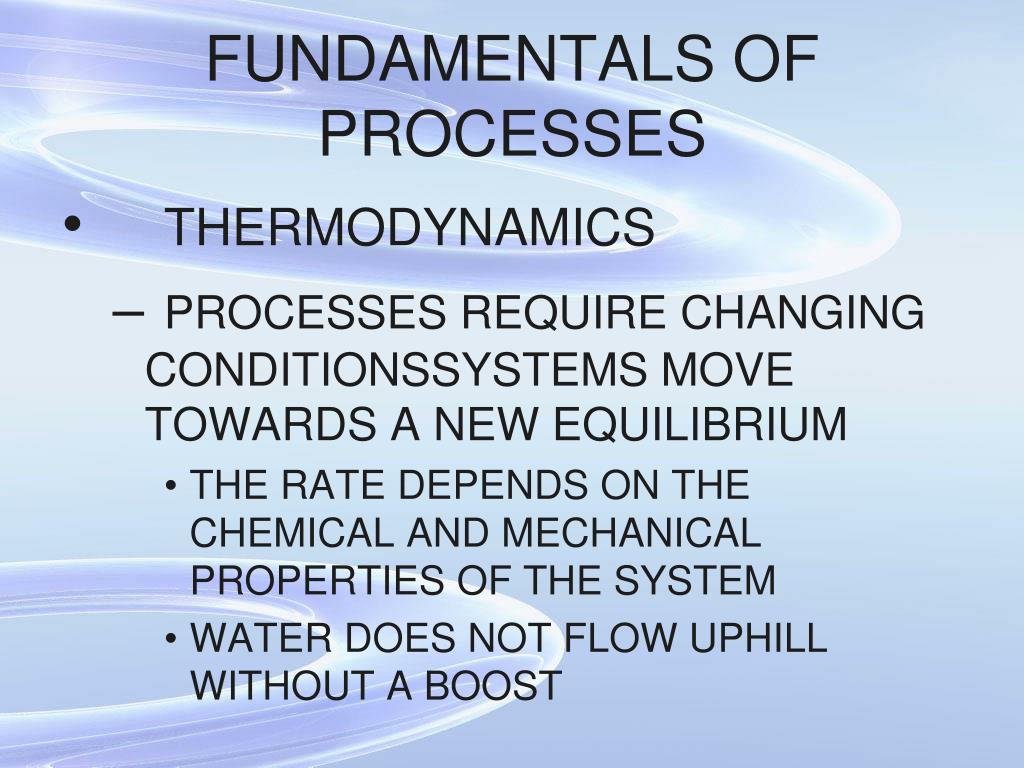 FUNDAMENTALS OF PROCESSES

• THERMODYNAMICS

– PROCESSES REQUIRE CHANGING CONDITIONSSYSTEMS MOVE TOWARDS A NEW EQUILIBRIUM

• THE RATE DEPENDS ON THE CHEMICAL AND MECHANICAL PROPERTIES OF THE SYSTEM

• WATER DOES NOT FLOW UPHILL WITHOUT A BOOST